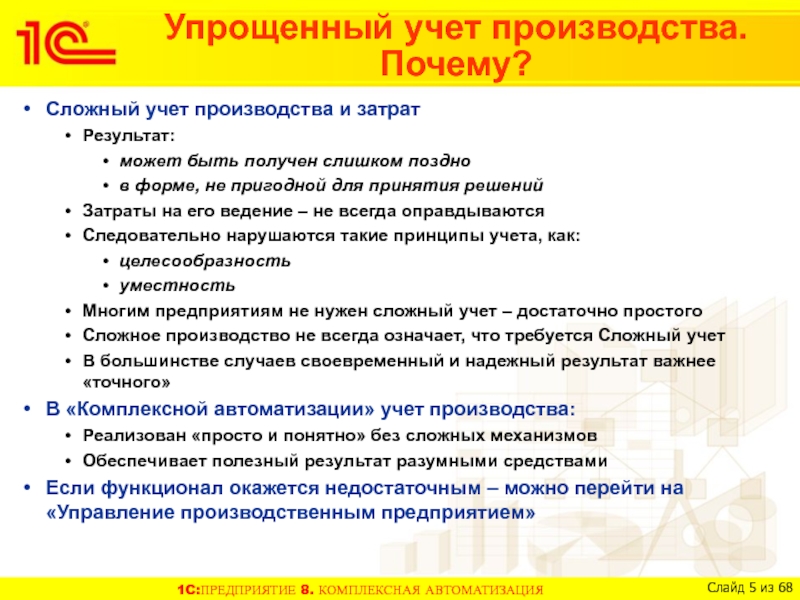 1С

Упрощенный учет производства. Почему?

• Сложный учет производства и затрат
  • Результат:
    • может быть получен слишком поздно
    • в форме, не пригодной для принятия решений
  • Затраты на его ведение – не всегда оправдываются
  • Следовательно нарушаются такие принципы учета, как:
    • целесообразность
    • уместность
  • Многим предприятиям не нужен сложный учет – достаточно простого
  • Сложное производство не всегда означает, что требуется Сложный учет
  • В большинстве случаев своевременный и надежный результат важнее «точного»
• В «Комплексной автоматизации» учет производства:
  • Реализован «просто и понятно» без сложных механизмов
  • Обеспечивает полезный результат разумными средствами
• Если функционал окажется недостаточным – можно перейти на «Управление производственным предприятием»

1С:ПРЕДПРИЯТИЕ 8. КОМПЛЕКСНАЯ АВТОМАТИЗАЦИЯ

Слайд 5 из 68